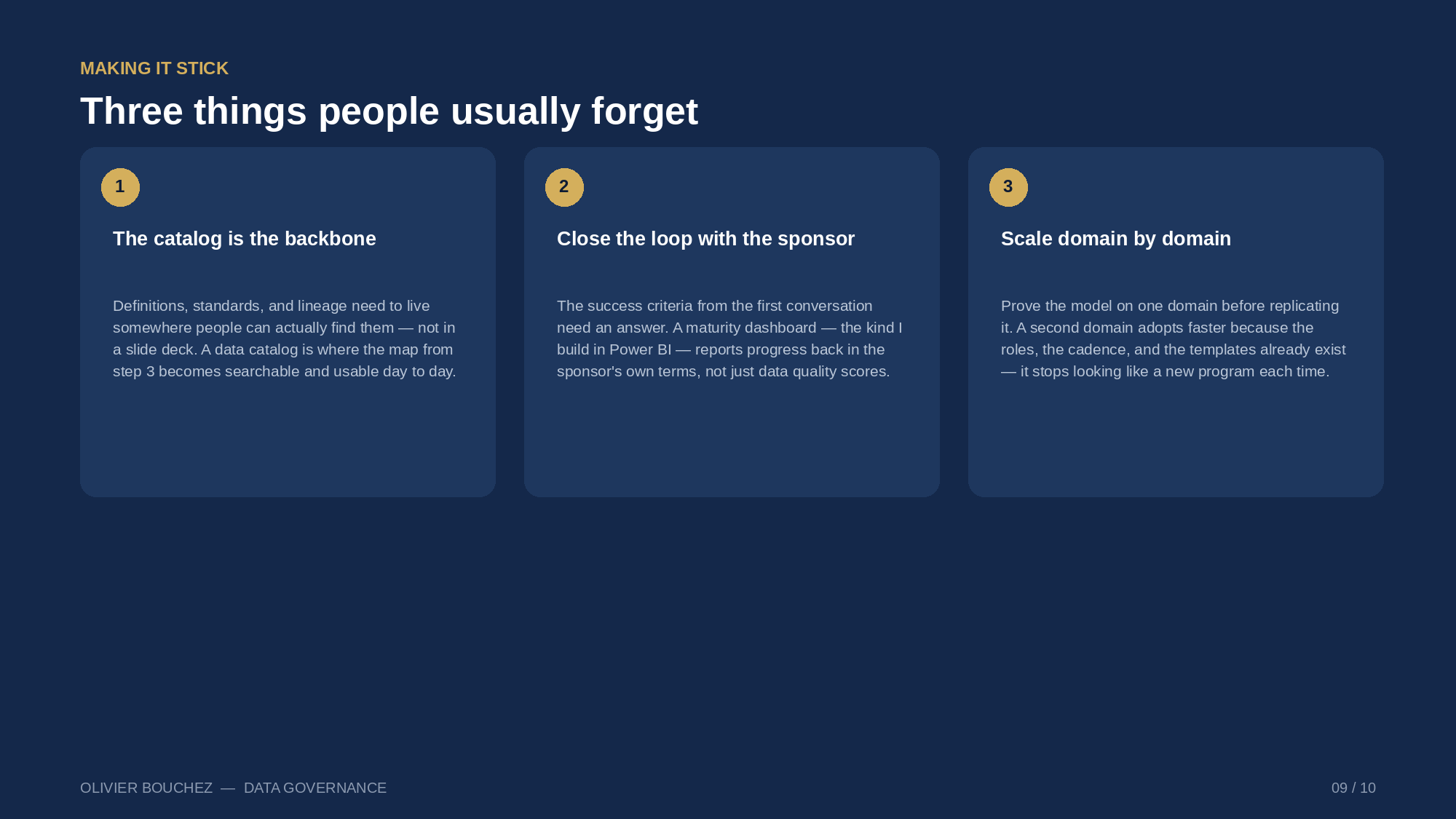 MAKING IT STICK

Three things people usually forget

1

The catalog is the backbone

Definitions, standards, and lineage need to live somewhere people can actually find them — not in a slide deck. A data catalog is where the map from step 3 becomes searchable and usable day to day.

2

Close the loop with the sponsor

The success criteria from the first conversation need an answer. A maturity dashboard — the kind I build in Power BI — reports progress back in the sponsor's own terms, not just data quality scores.

3

Scale domain by domain

Prove the model on one domain before replicating it. A second domain adopts faster because the roles, the cadence, and the templates already exist — it stops looking like a new program each time.

OLIVIER BOUCHEZ — DATA GOVERNANCE

09 / 10